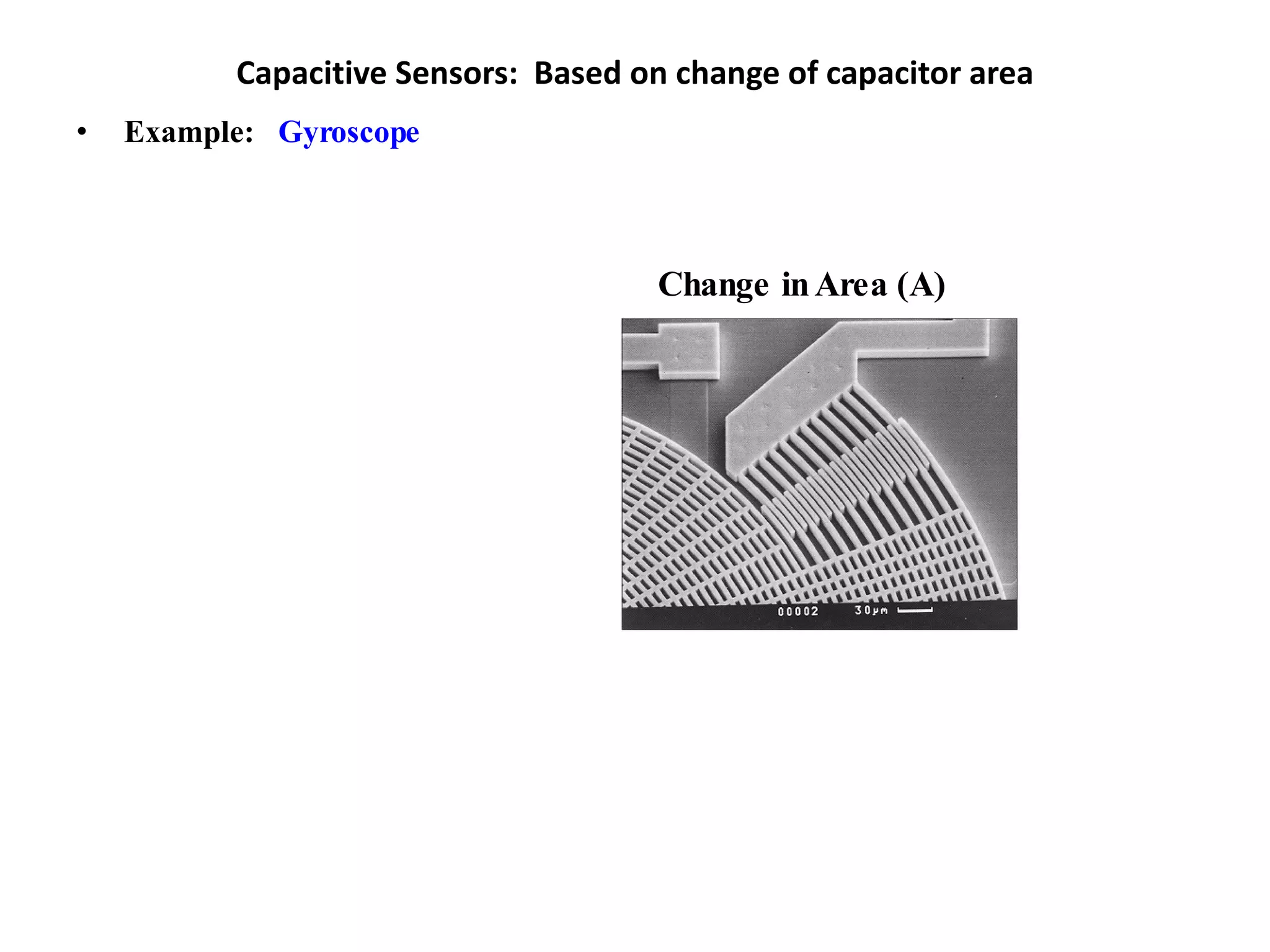 Capacitive Sensors: Based on change of capacitor area

• Example: Gyroscope

Change in Area (A)

00002 30μm